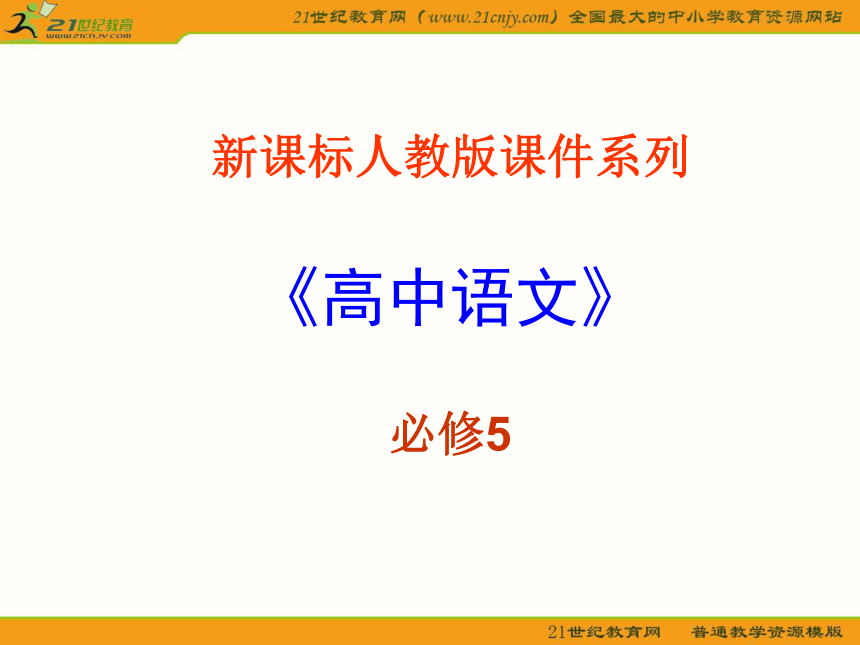 21世纪教育
www.21cnjy.com

21世纪教育网（www.21cnjy.com）全国最大的中小学教育资源网站

新课标人教版课件系列

《高中语文》

必修5

21世纪教育网　普通教学资源模版